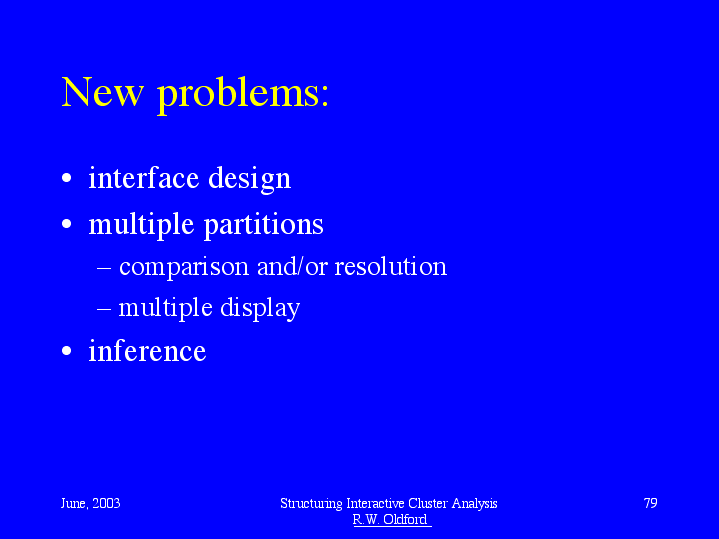 New problems:

• interface design
• multiple partitions
– comparison and/or resolution
– multiple display
• inference

June, 2003

Structuring Interactive Cluster Analysis
R.W. Oldford

79